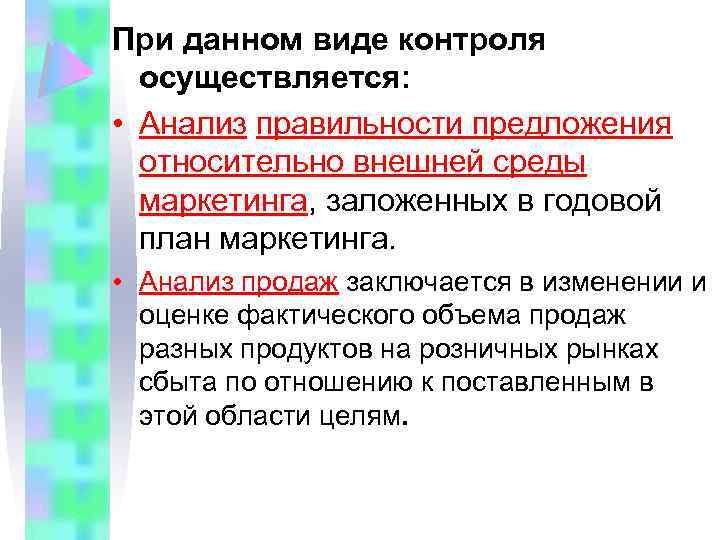 При данном виде контроля осуществляется:

• Анализ правильности предложения относительно внешней среды маркетинга, заложенных в годовой план маркетинга.

• Анализ продаж заключается в изменении и оценке фактического объема продаж разных продуктов на розничных рынках сбыта по отношению к поставленным в этой области целям.